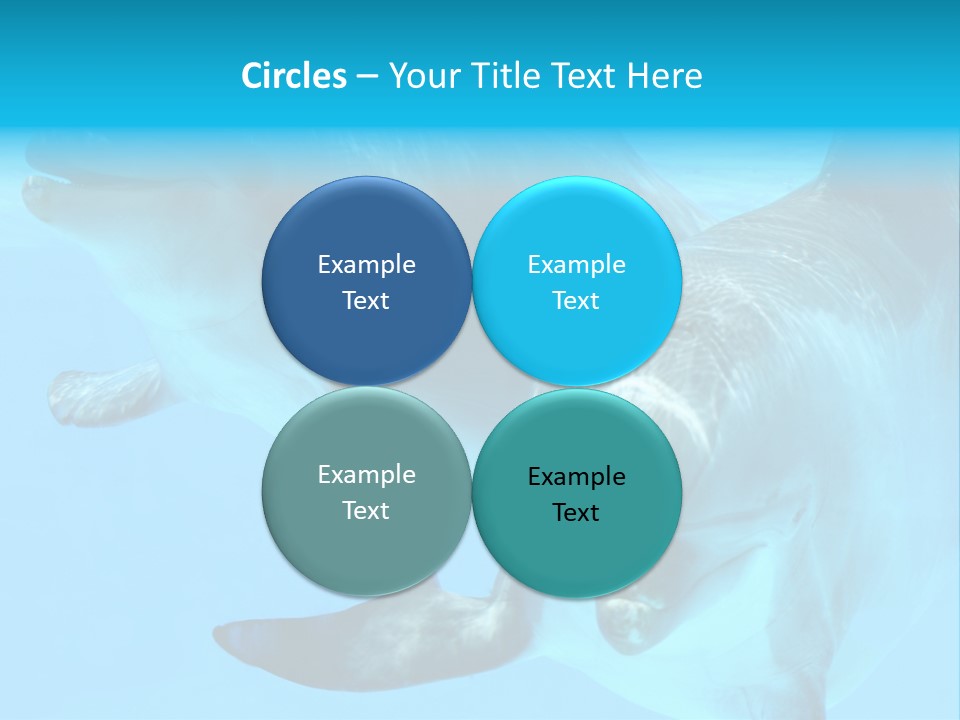 Circles – Your Title Text Here

Example Text

Example Text

Example Text

Example Text